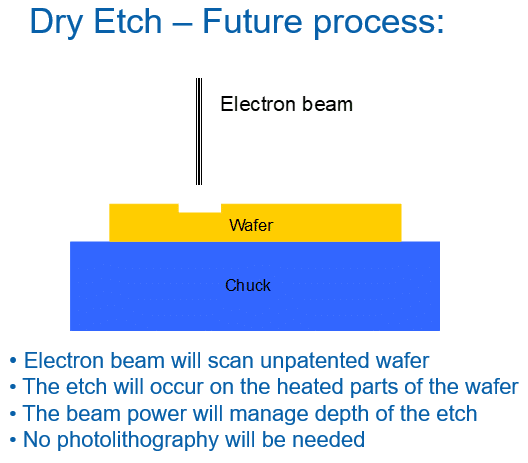 Dry Etch – Future process:

Electron beam

Wafer

Chuck

• Electron beam will scan unpatented wafer
• The etch will occur on the heated parts of the wafer
• The beam power will manage depth of the etch
• No photolithography will be needed